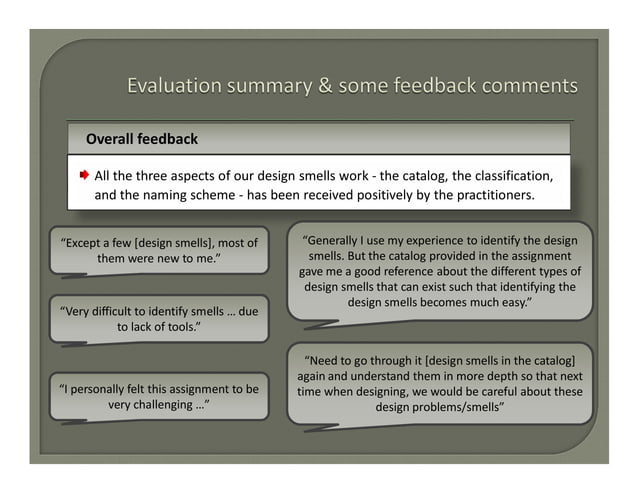 Evaluation summary & some feedback comments

Overall feedback

All the three aspects of our design smells work - the catalog, the classification, and the naming scheme - has been received positively by the practitioners.

“Except a few [design smells], most of them were new to me.”

“Very difficult to identify smells … due to lack of tools.”

“I personally felt this assignment to be very challenging …”

“Generally I use my experience to identify the design smells. But the catalog provided in the assignment gave me a good reference about the different types of design smells that can exist such that identifying the design smells becomes much easy.”

“Need to go through it [design smells in the catalog] again and understand them in more depth so that next time when designing, we would be careful about these design problems/smells”